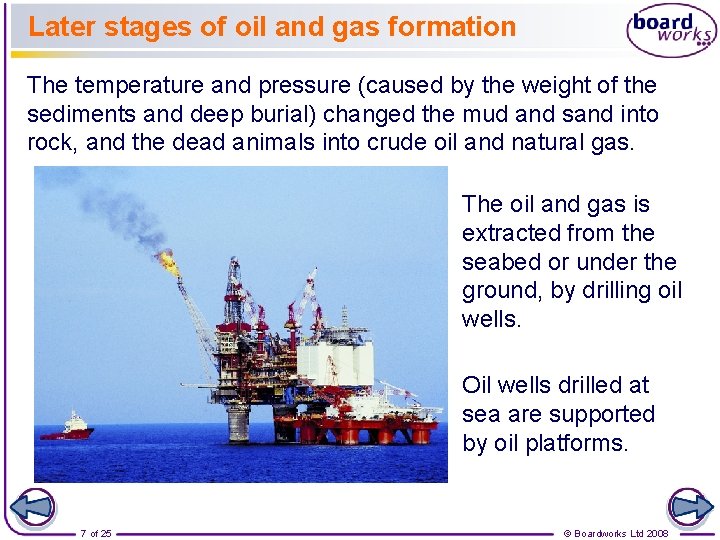 Later stages of oil and gas formation

board works

The temperature and pressure (caused by the weight of the sediments and deep burial) changed the mud and sand into rock, and the dead animals into crude oil and natural gas.

The oil and gas is extracted from the seabed or under the ground, by drilling oil wells.

Oil wells drilled at sea are supported by oil platforms.

7 of 25

© Boardworks Ltd 2008